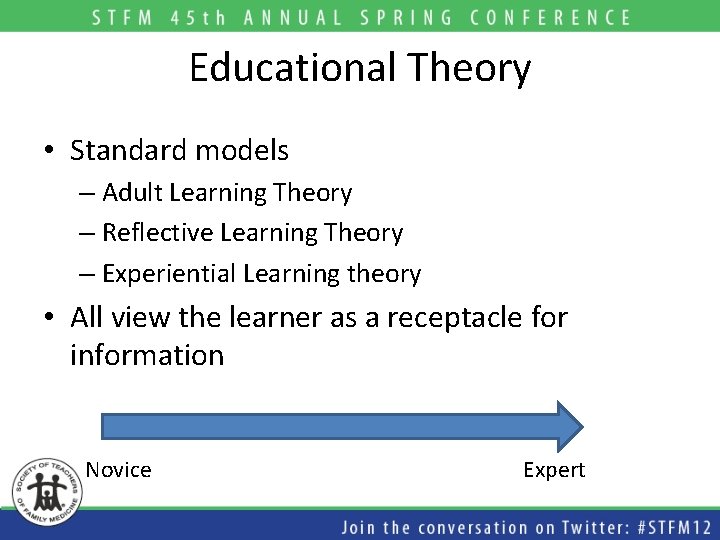 STFM 45th ANNUAL SPRING CONFERENCE

Educational Theory

• Standard models
– Adult Learning Theory
– Reflective Learning Theory
– Experiential Learning theory
• All view the learner as a receptacle for information

Novice

Expert

SOCIETY OF TEACHERS OF FAMILY MEDICINE

Join the conversation on Twitter: #STFM12